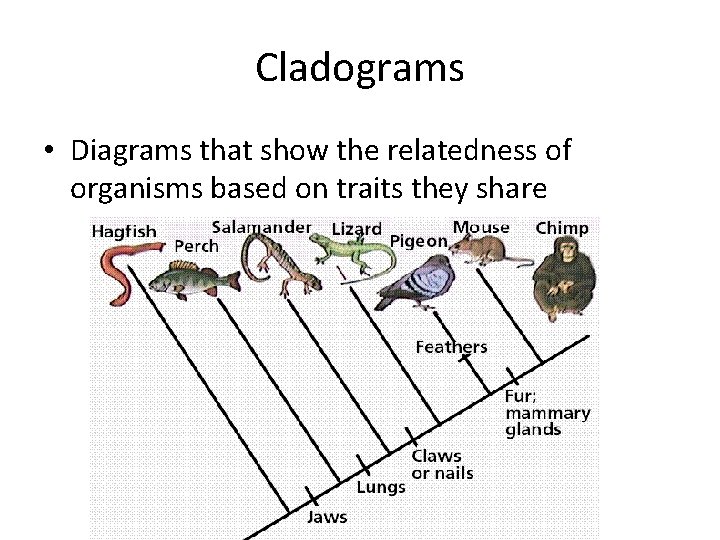 Cladograms

• Diagrams that show the relatedness of organisms based on traits they share

Hagfish
Perch
Salamander
Lizard
Pigeon
Mouse
Chimp
Feathers
Fur; mammary glands
Claws or nails
Lungs
Jaws